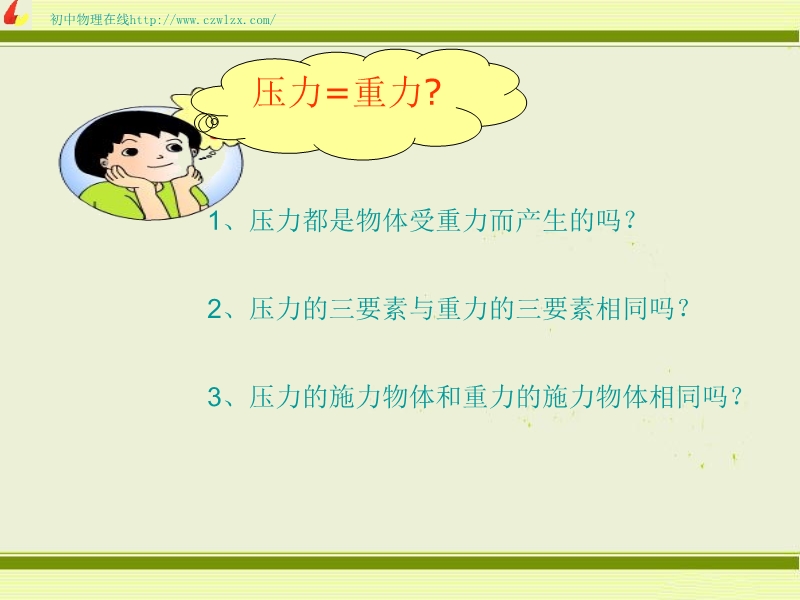 初中物理在线http://www.czwlzx.com/

压力=重力?

1、压力都是物体受重力而产生的吗？

2、压力的三要素与重力的三要素相同吗？

3、压力的施力物体和重力的施力物体相同吗？